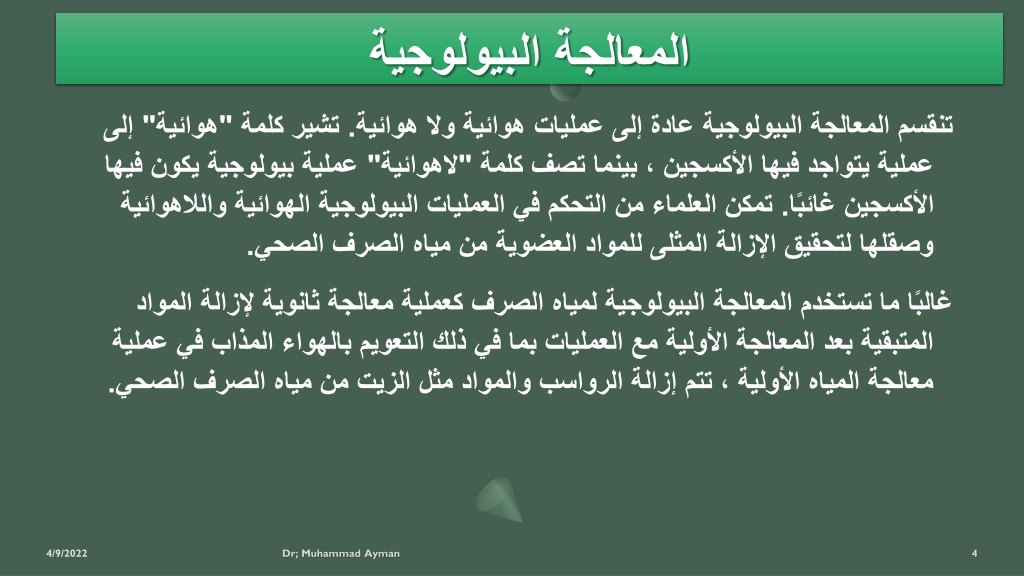 المعالجة البيولوجية

تنقسم المعالجة البيولوجية عادة إلى عمليات هوائية ولا هوائية. تشير كلمة "هوائية" إلى عملية يتواجد فيها الأكسجين ، بينما تصف كلمة "لاهوائية" عملية بيولوجية يكون فيها الأكسجين غائبًا. تمكن العلماء من التحكم في العمليات البيولوجية الهوائية واللاهوائية وصقلها لتحقيق الإزالة المثلى للمواد العضوية من مياه الصرف الصحي.

غالبًا ما تستخدم المعالجة البيولوجية لمياه الصرف كعملية معالجة ثانوية لإزالة المواد المتبقية بعد المعالجة الأولية مع العمليات بما في ذلك التعويم بالهواء المذاب في عملية معالجة المياه الأولية ، تتم إزالة الرواسب والمواد مثل الزيت من مياه الصرف الصحي.

4/9/2022

Dr; Muhammad Ayman

4